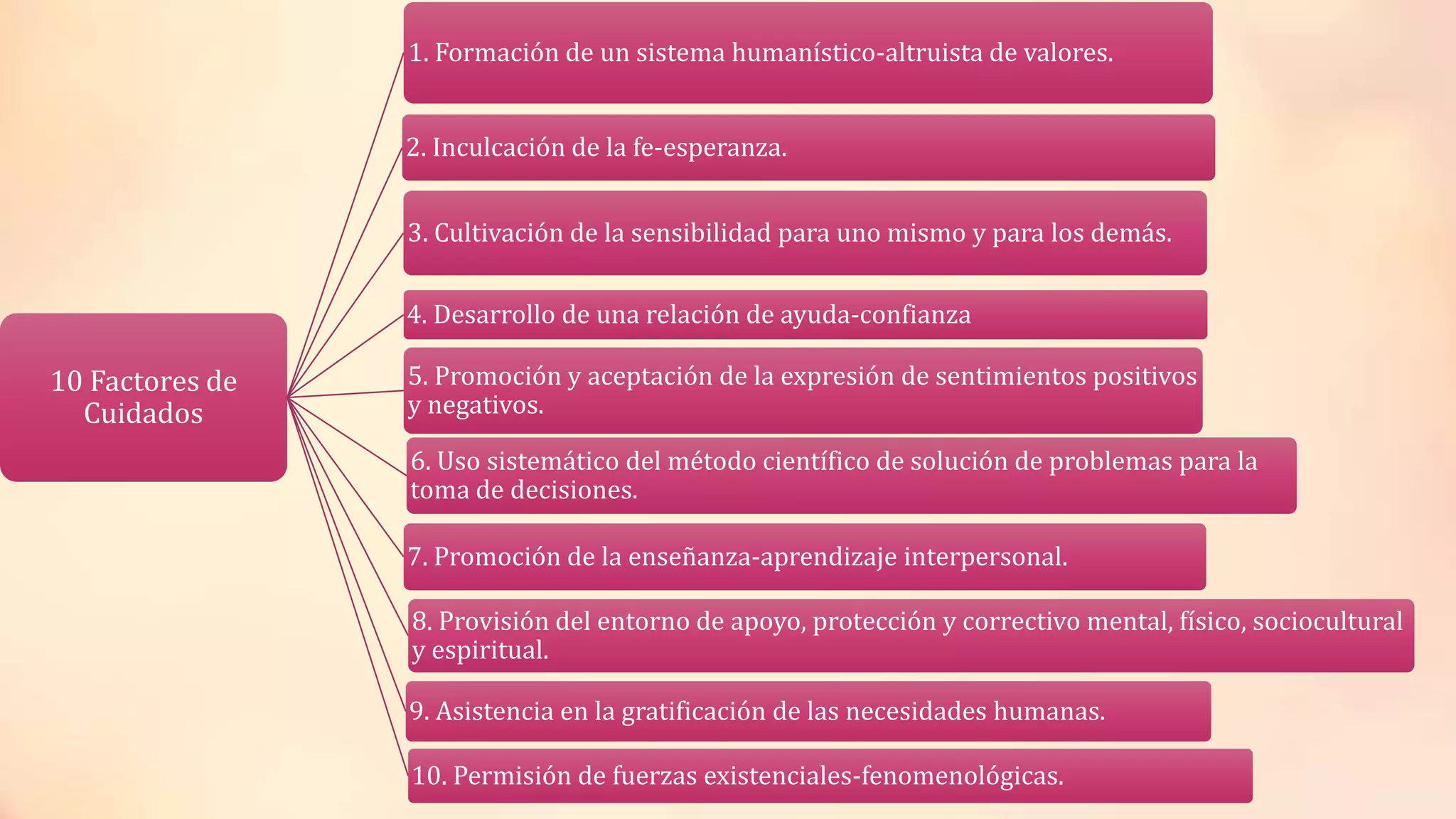 10 Factores de Cuidados

1. Formación de un sistema humanístico-altruista de valores.

2. Inculcación de la fe-esperanza.

3. Cultivación de la sensibilidad para uno mismo y para los demás.

4. Desarrollo de una relación de ayuda-confianza

5. Promoción y aceptación de la expresión de sentimientos positivos y negativos.

6. Uso sistemático del método científico de solución de problemas para la toma de decisiones.

7. Promoción de la enseñanza-aprendizaje interpersonal.

8. Provisión del entorno de apoyo, protección y correctivo mental, físico, sociocultural y espiritual.

9. Asistencia en la gratificación de las necesidades humanas.

10. Permisión de fuerzas existenciales-fenomenológicas.